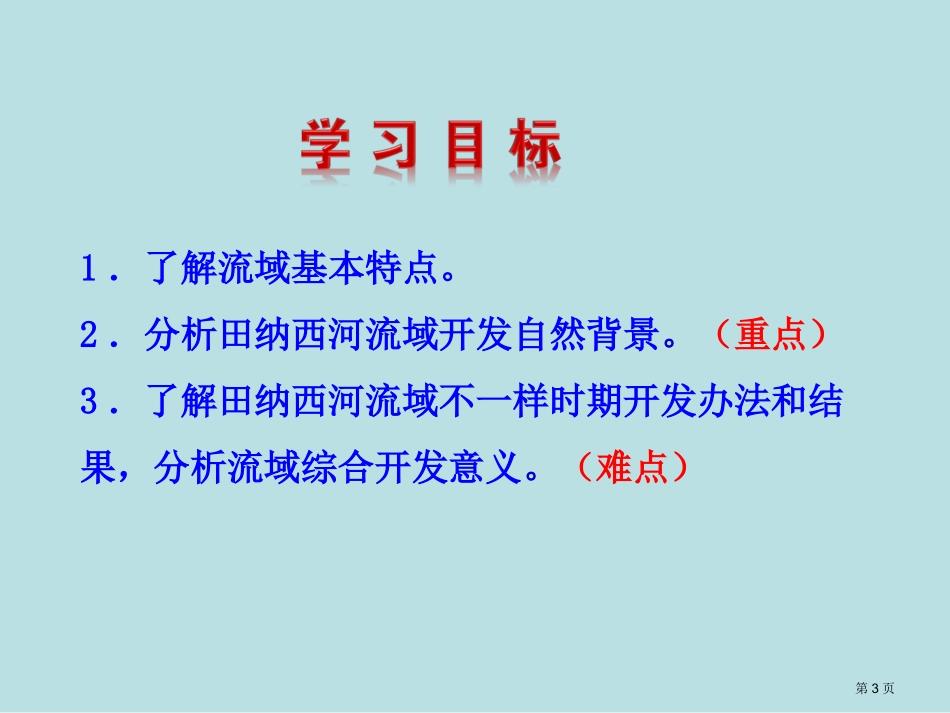 学习目标

1．了解流域基本特点。

2．分析田纳西河流域开发自然背景。（重点）

3．了解田纳西河流域不一样时期开发办法和结果，分析流域综合开发意义。（难点）

第3页